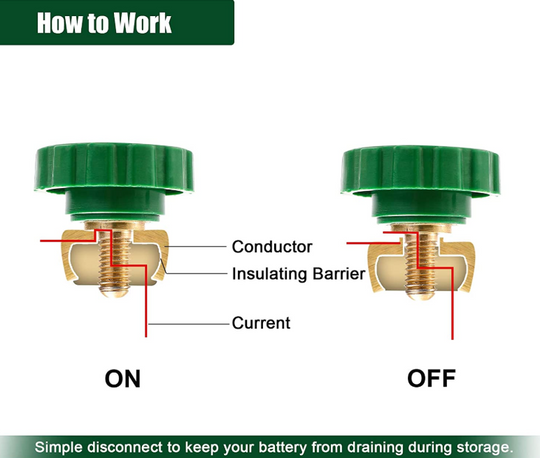 How to Work

Conductor
Insulating Barrier
Current

ON

OFF

Simple disconnect to keep your battery from draining during storage.